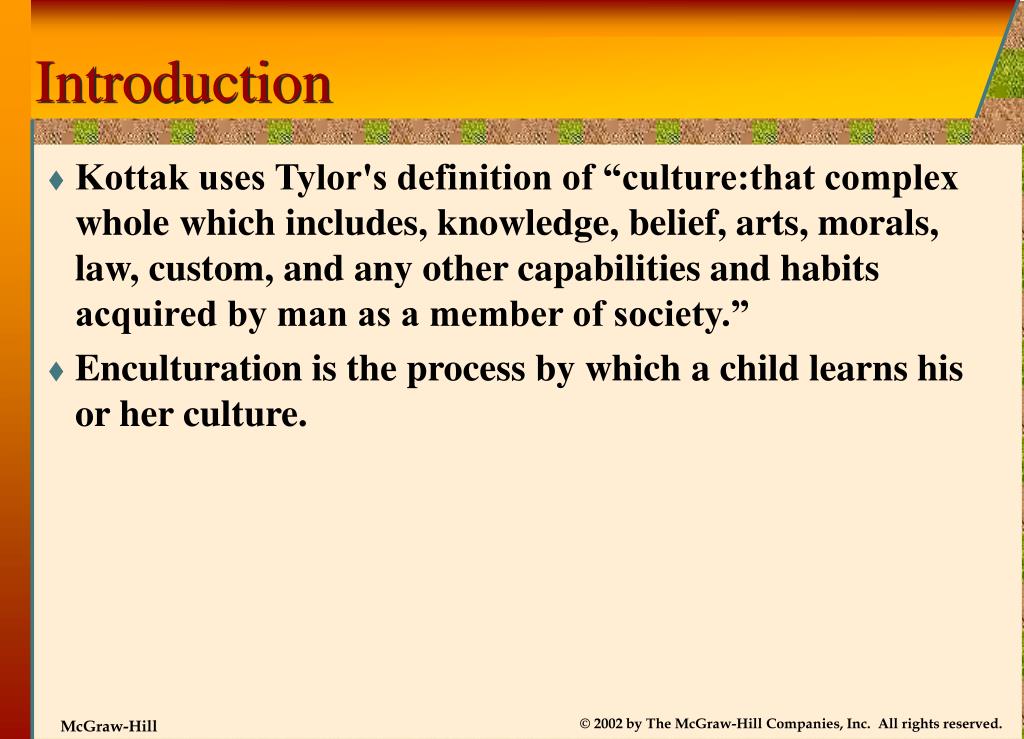 Introduction

♦ Kottak uses Tylor's definition of “culture:that complex whole which includes, knowledge, belief, arts, morals, law, custom, and any other capabilities and habits acquired by man as a member of society.”

♦ Enculturation is the process by which a child learns his or her culture.

McGraw-Hill

© 2002 by The McGraw-Hill Companies, Inc. All rights reserved.